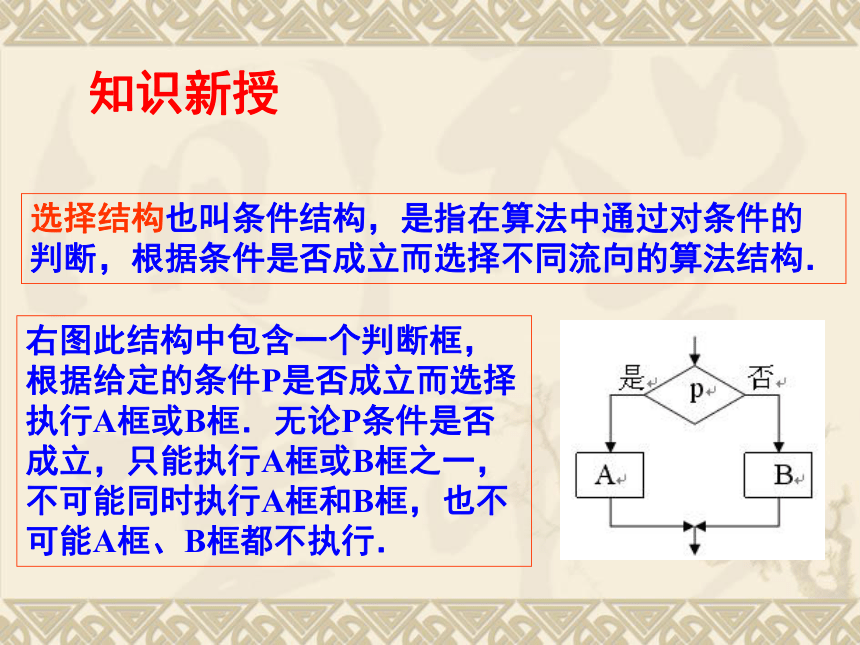 知识新授

选择结构也叫条件结构，是指在算法中通过对条件的判断，根据条件是否成立而选择不同流向的算法结构.

右图此结构中包含一个判断框，根据给定的条件P是否成立而选择执行A框或B框．无论P条件是否成立，只能执行A框或B框之一，不可能同时执行A框和B框，也不可能A框、B框都不执行.

是
p
否
A
B